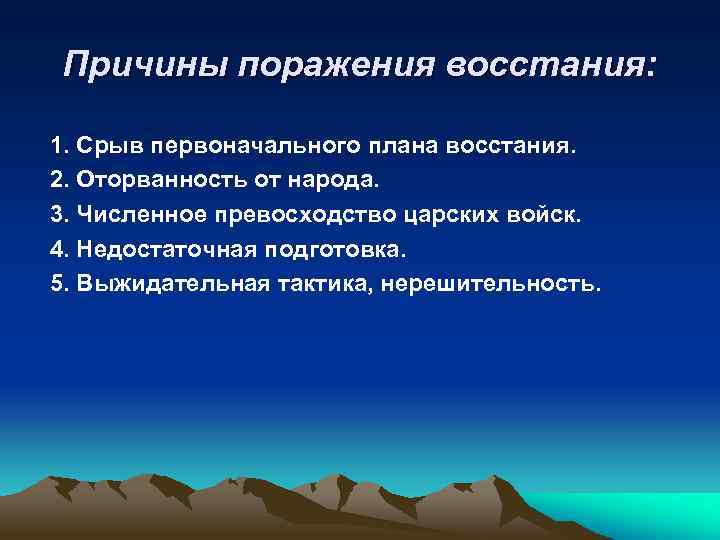 Причины поражения восстания:

1. Срыв первоначального плана восстания.
2. Оторванность от народа.
3. Численное превосходство царских войск.
4. Недостаточная подготовка.
5. Выжидательная тактика, нерешительность.